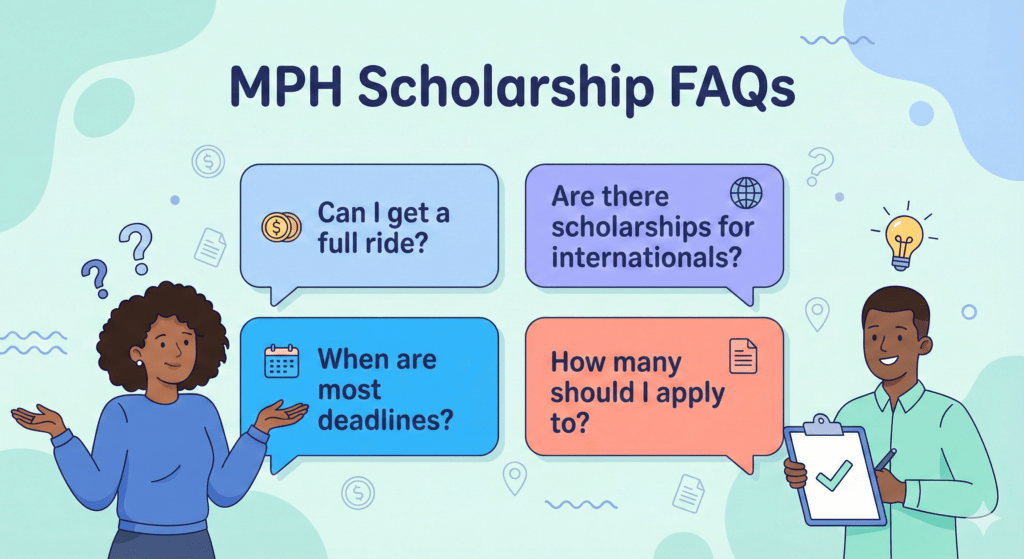 MPH Scholarship FAQs

Can I get a full ride?

Are there scholarships for internationals?

When are most deadlines?

How many should I apply to?